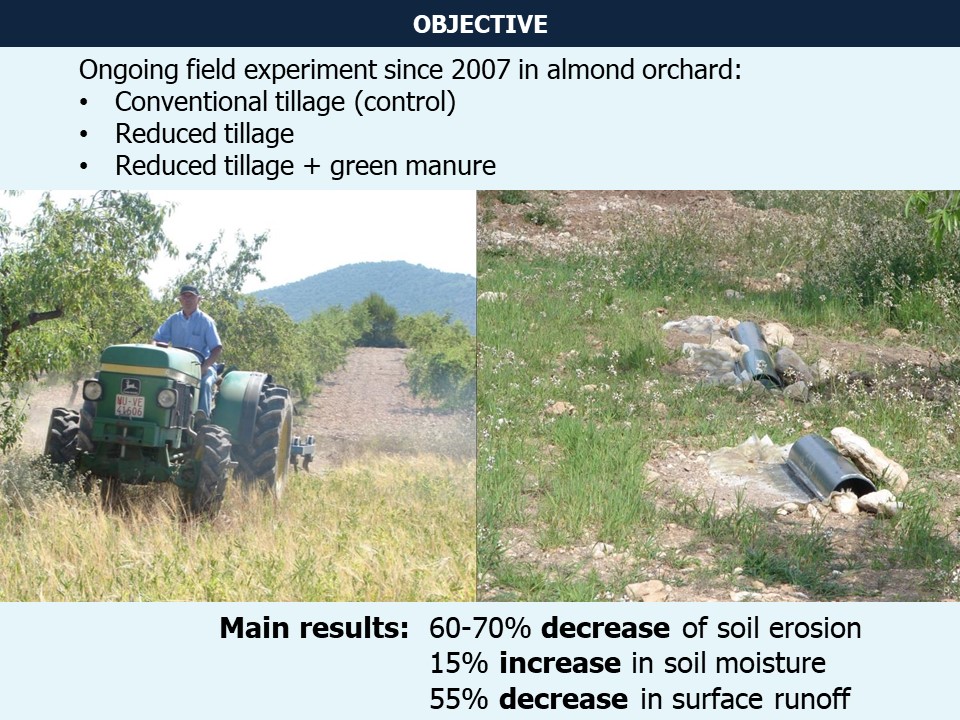 OBJECTIVE

Ongoing field experiment since 2007 in almond orchard:
• Conventional tillage (control)
• Reduced tillage
• Reduced tillage + green manure

MU-VE 41606

Main results: 60-70% decrease of soil erosion
15% increase in soil moisture
55% decrease in surface runoff